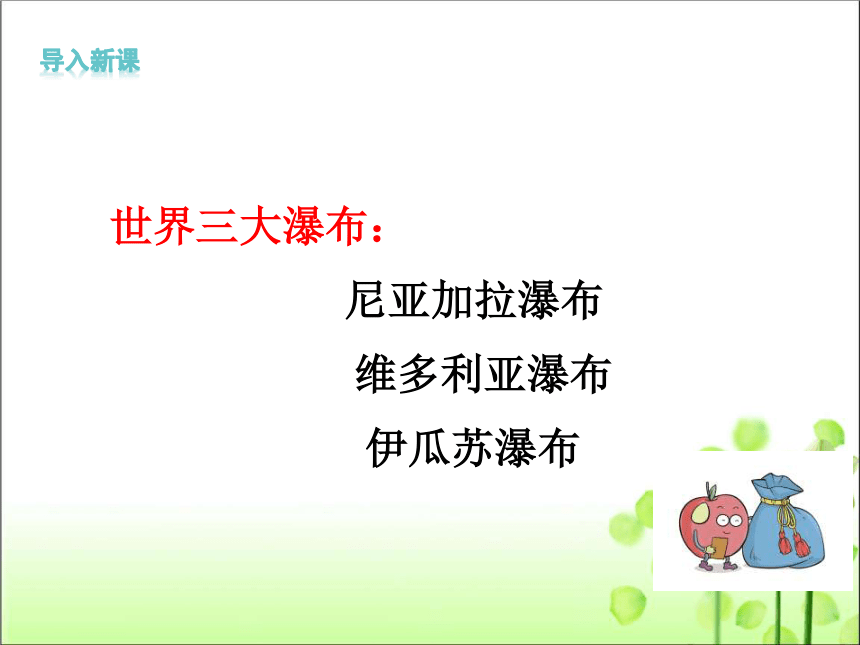 导入新课

世界三大瀑布：

尼亚加拉瀑布

维多利亚瀑布

伊瓜苏瀑布